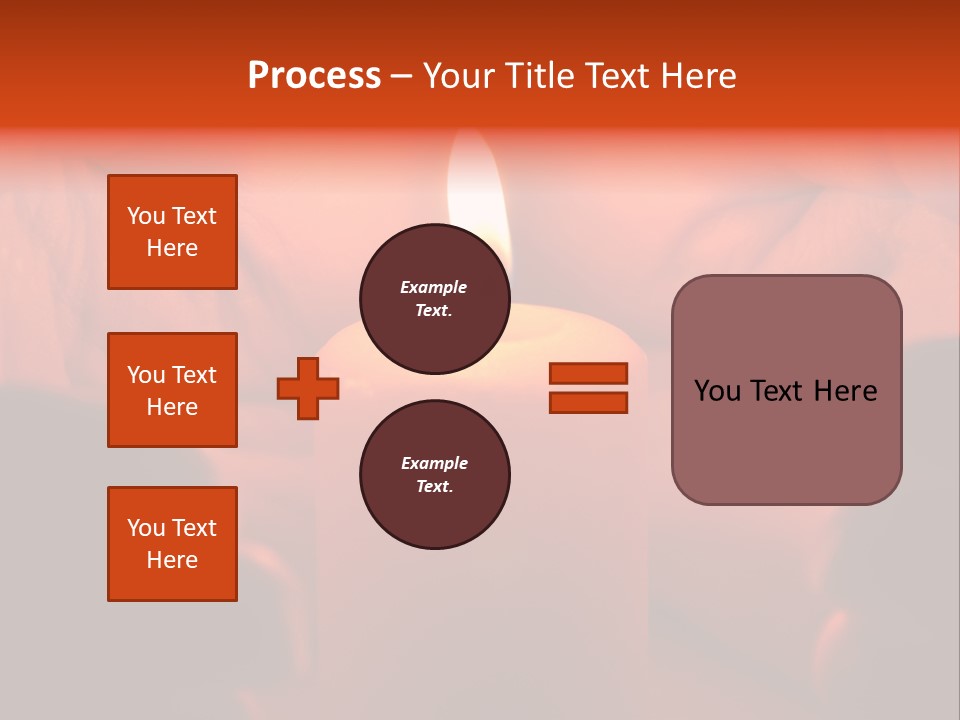 Process – Your Title Text Here

You Text Here

You Text Here

You Text Here

Example Text.

Example Text.

You Text Here